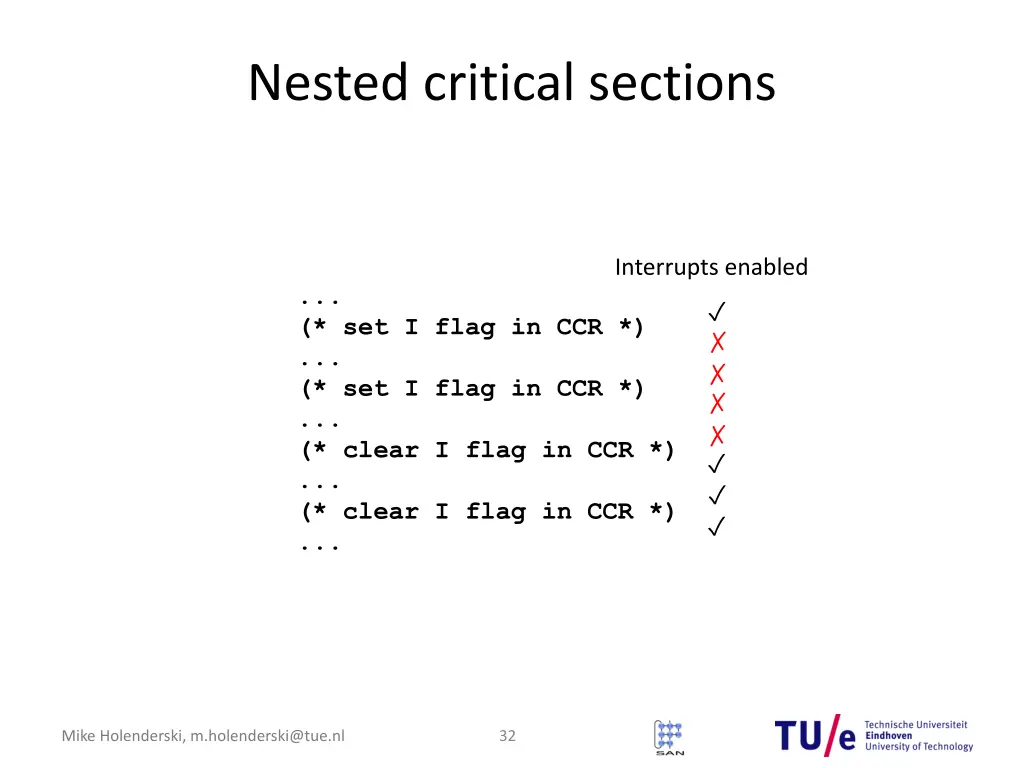 Nested critical sections

Interrupts enabled

...
(* set I flag in CCR *)
...
(* set I flag in CCR *)
...
(* clear I flag in CCR *)
...
(* clear I flag in CCR *)
...

✓
✗
✗
✗
✗
✓
✓
✓

Mike Holenderski, m.holenderski@tue.nl

32

SAN

TU/e Technische Universiteit Eindhoven University of Technology